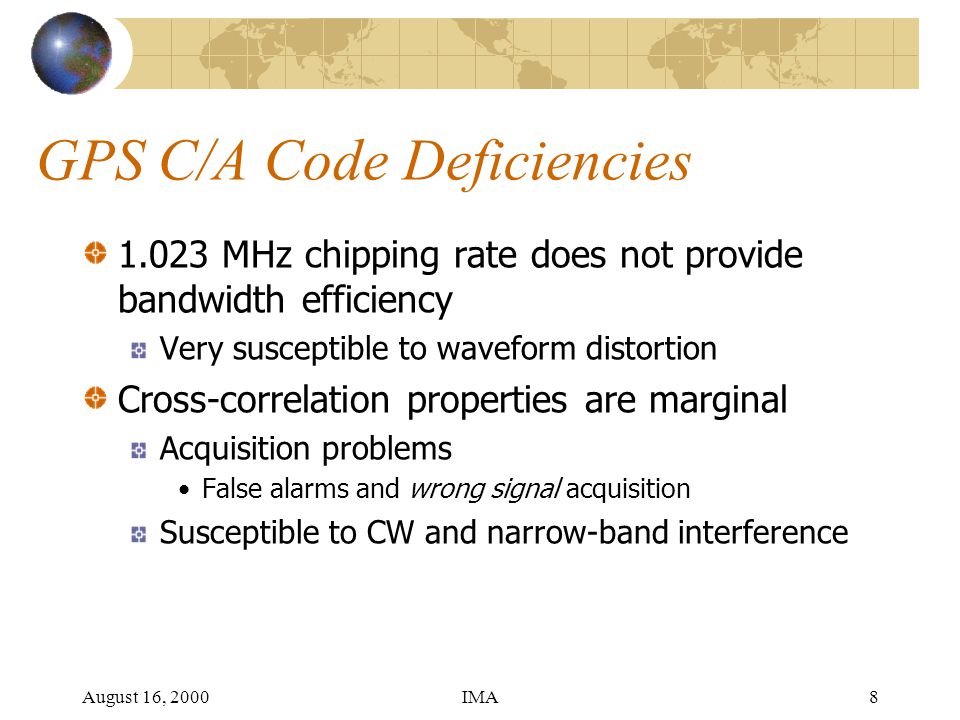 GPS C/A Code Deficiencies

1.023 MHz chipping rate does not provide bandwidth efficiency

Very susceptible to waveform distortion

Cross-correlation properties are marginal

Acquisition problems

• False alarms and wrong signal acquisition

Susceptible to CW and narrow-band interference

August 16, 2000

IMA

8